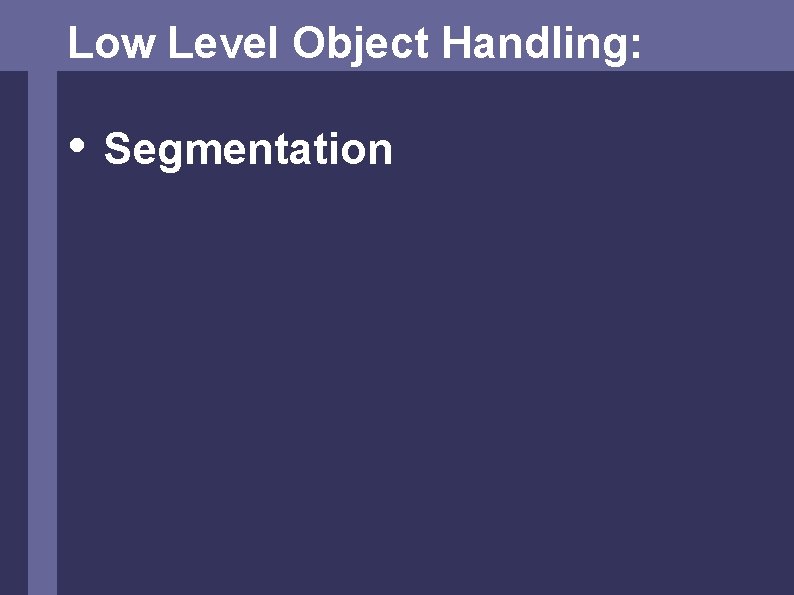 Low Level Object Handling:

• Segmentation